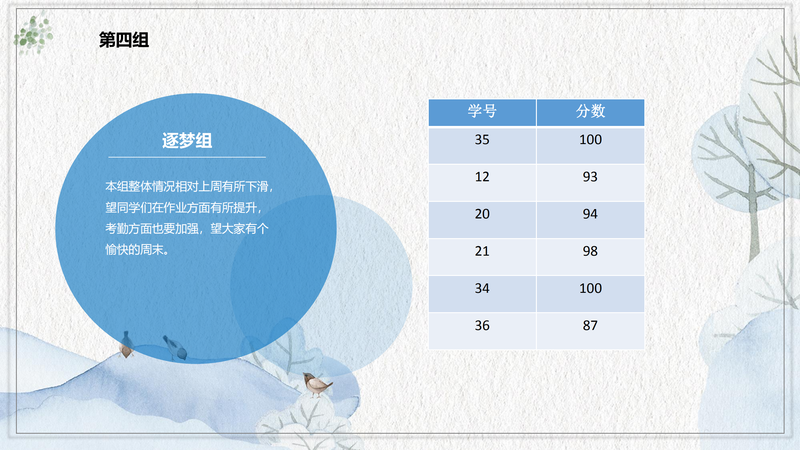 第四组

逐梦组

本组整体情况相对上周有所下滑，望同学们在作业方面有所提升，考勤方面也要加强，望大家有个愉快的周末。

| 学号 | 分数 |
|---|---|
| 35 | 100 |
| 12 | 93 |
| 20 | 94 |
| 21 | 98 |
| 34 | 100 |
| 36 | 87 |